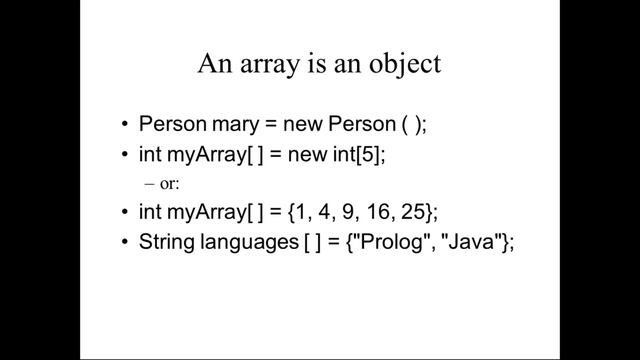 An array is an object

• Person mary = new Person ( );
• int myArray[ ] = new int[5];
 – or:
• int myArray[ ] = {1, 4, 9, 16, 25};
• String languages [ ] = {"Prolog", "Java"};